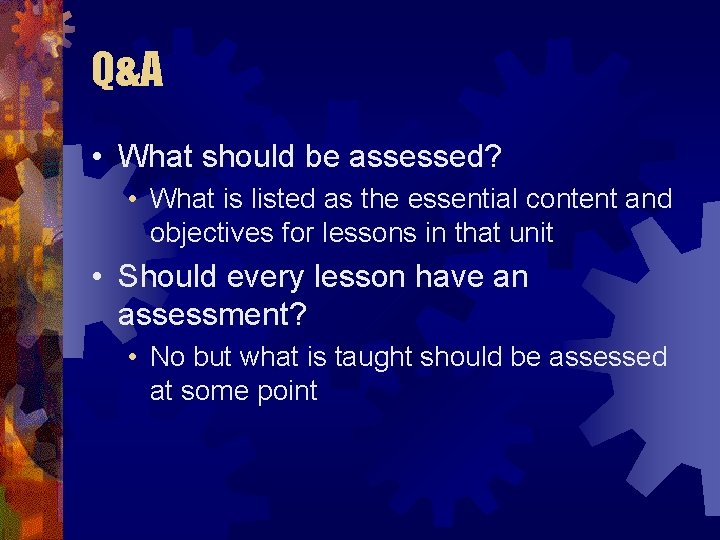 Q&A

• What should be assessed?

• What is listed as the essential content and objectives for lessons in that unit

• Should every lesson have an assessment?

• No but what is taught should be assessed at some point